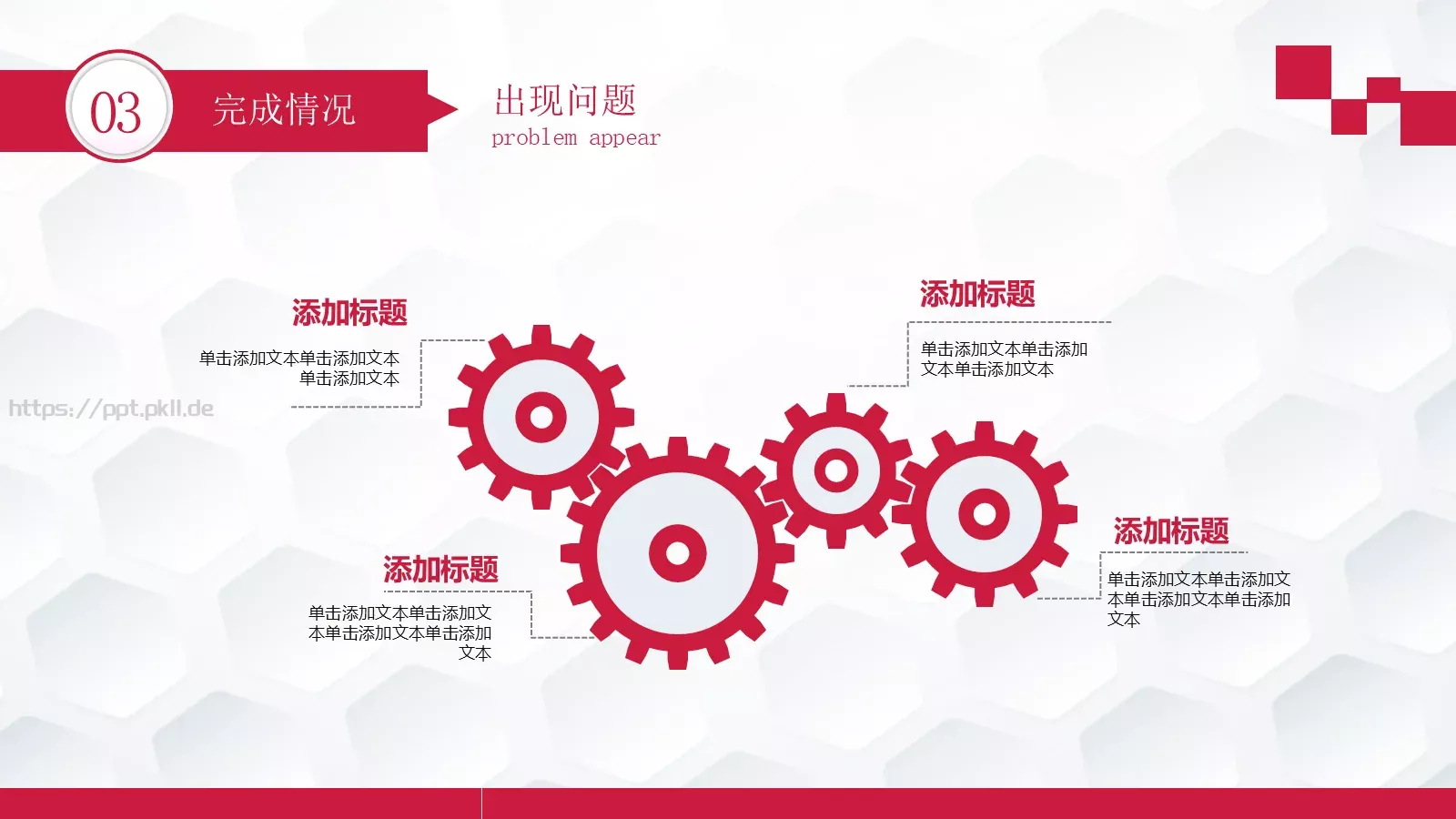 03 完成情况

出现问题
problem appear

添加标题
单击添加文本单击添加文本单击添加文本

https://ppt.pkll.de

添加标题
单击添加文本单击添加文本单击添加文本

添加标题
单击添加文本单击添加文本单击添加文本单击添加文本

添加标题
单击添加文本单击添加文本单击添加文本单击添加文本